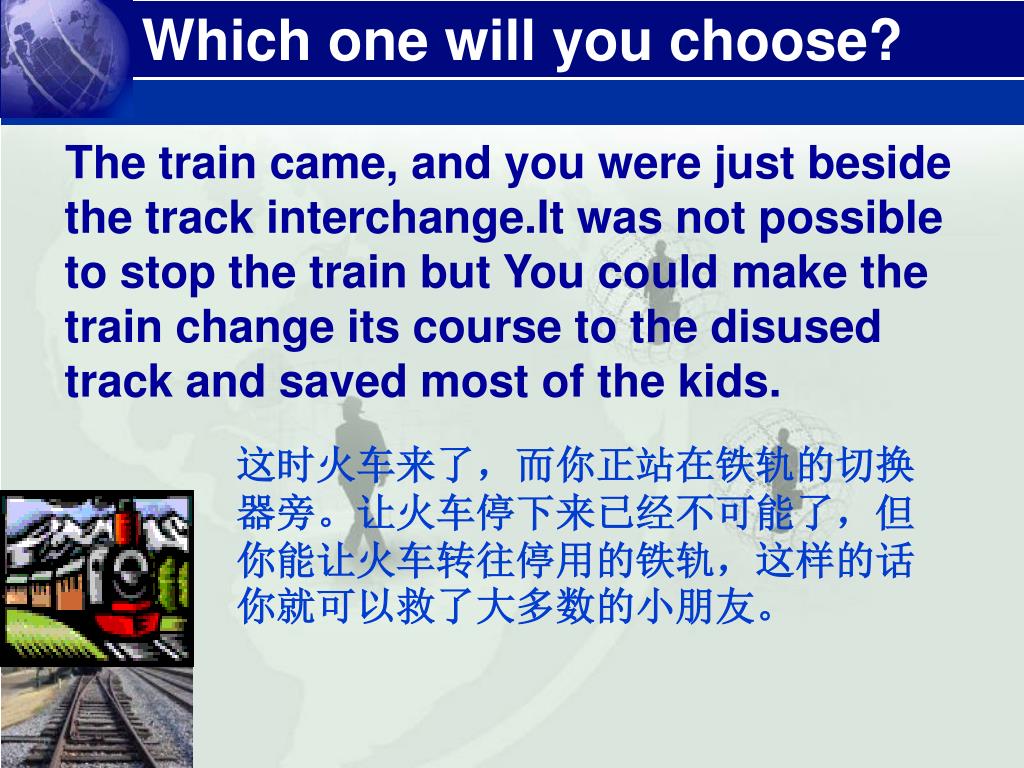 Which one will you choose?

The train came, and you were just beside the track interchange.It was not possible to stop the train but You could make the train change its course to the disused track and saved most of the kids.

这时火车来了，而你正站在铁轨的切换器旁。让火车停下来已经不可能了，但你能让火车转往停用的铁轨，这样的话你就可以救了大多数的小朋友。